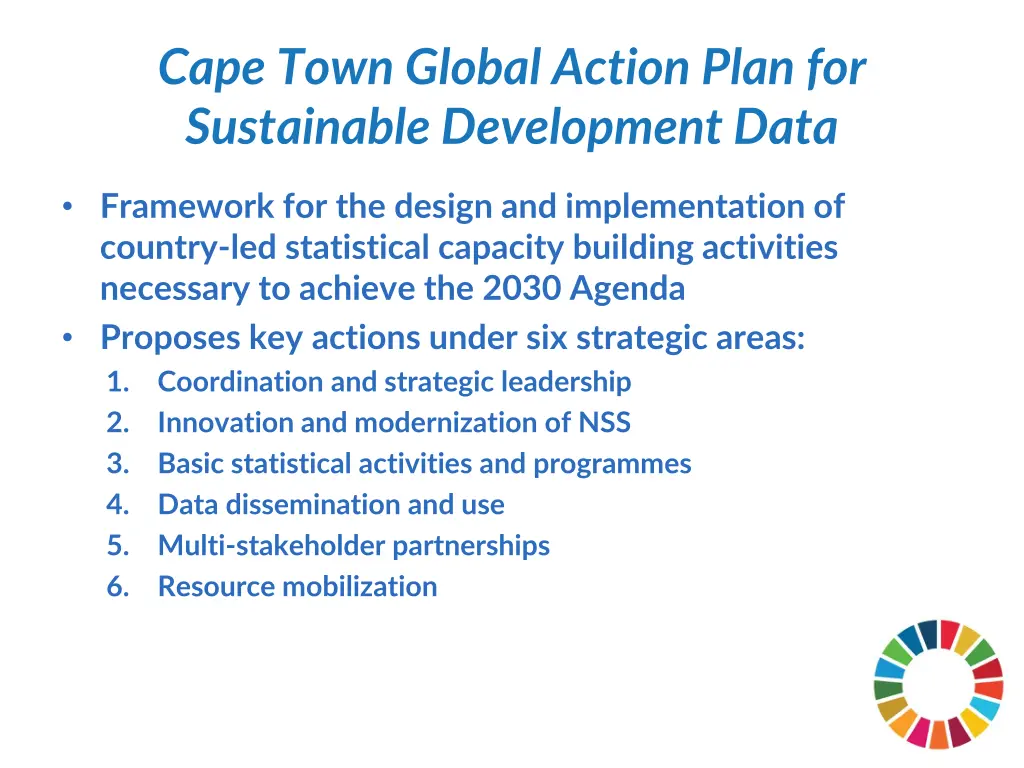 Cape Town Global Action Plan for Sustainable Development Data

• Framework for the design and implementation of country-led statistical capacity building activities necessary to achieve the 2030 Agenda
• Proposes key actions under six strategic areas:
1. Coordination and strategic leadership
2. Innovation and modernization of NSS
3. Basic statistical activities and programmes
4. Data dissemination and use
5. Multi-stakeholder partnerships
6. Resource mobilization